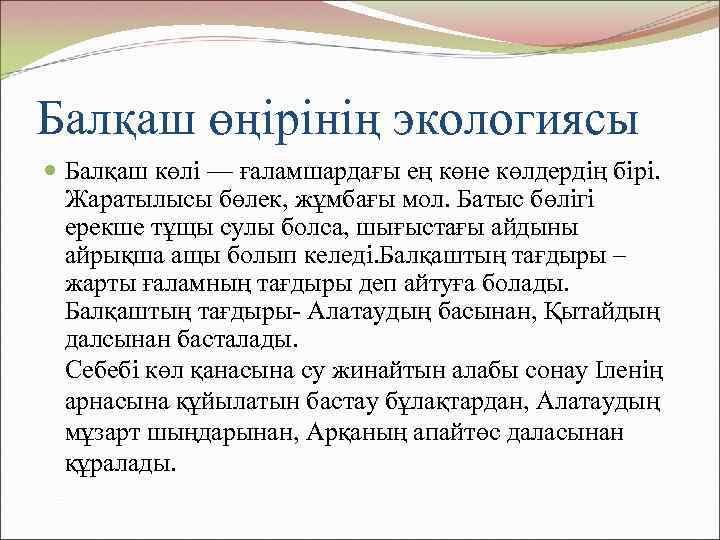 Балқаш өңірінің экологиясы

Балқаш көлі — ғаламшардағы ең көне көлдердің бірі. Жаратылысы бөлек, жұмбағы мол. Батыс бөлігі ерекше тұщы сулы болса, шығыстағы айдыны айрықша ащы болып келеді.Балқаштың тағдыры – жарты ғаламның тағдыры деп айтуға болады. Балқаштың тағдыры- Алатаудың басынан, Қытайдың далсынан басталады.

Себебі көл қанасына су жинайтын алабы сонау Іленің арнасына құйылатын бастау бұлақтардан, Алатаудың мұзарт шыңдарынан, Арқаның апайтөс даласынан құралады.